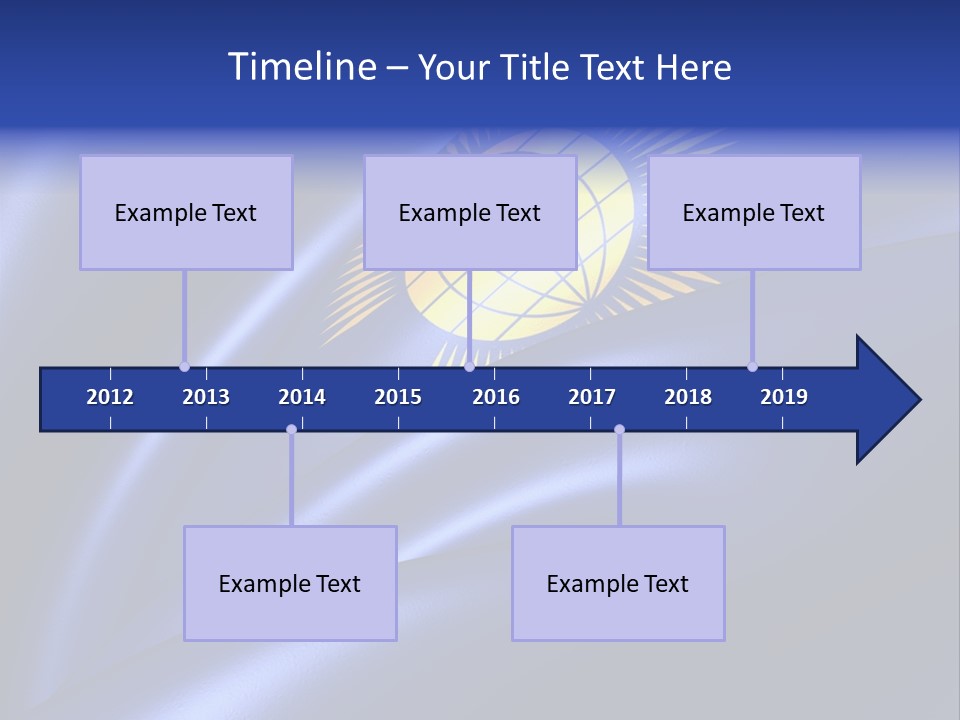 Timeline – Your Title Text Here

Example Text

Example Text

Example Text

2012 2013 2014 2015 2016 2017 2018 2019

Example Text

Example Text